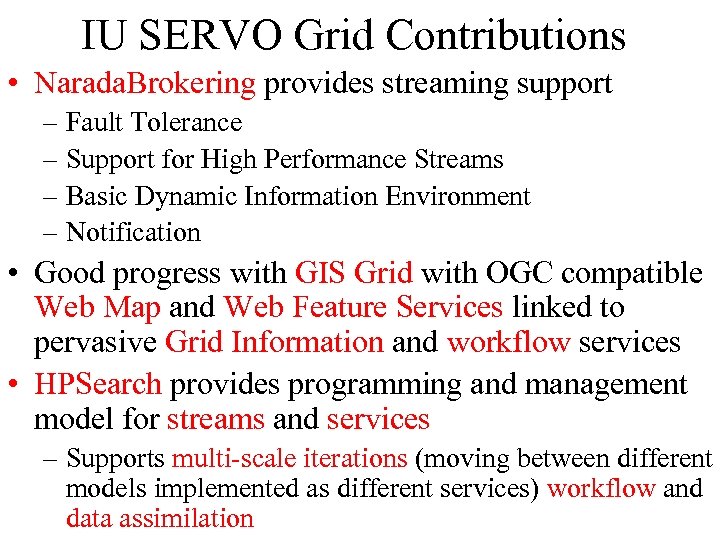 IU SERVO Grid Contributions

• NaradaBrokering provides streaming support
– Fault Tolerance
– Support for High Performance Streams
– Basic Dynamic Information Environment
– Notification

• Good progress with GIS Grid with OGC compatible Web Map and Web Feature Services linked to pervasive Grid Information and workflow services

• HPSearch provides programming and management model for streams and services
– Supports multi-scale iterations (moving between different models implemented as different services) workflow and data assimilation